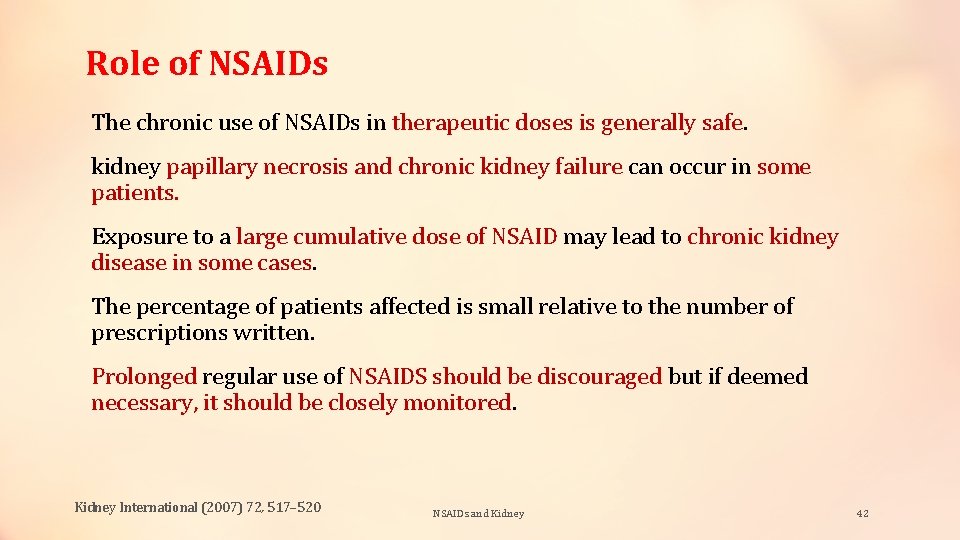 Role of NSAIDs

The chronic use of NSAIDs in therapeutic doses is generally safe.

kidney papillary necrosis and chronic kidney failure can occur in some patients.

Exposure to a large cumulative dose of NSAID may lead to chronic kidney disease in some cases.

The percentage of patients affected is small relative to the number of prescriptions written.

Prolonged regular use of NSAIDS should be discouraged but if deemed necessary, it should be closely monitored.

Kidney International (2007) 72, 517–520

NSAIDs and Kidney

42